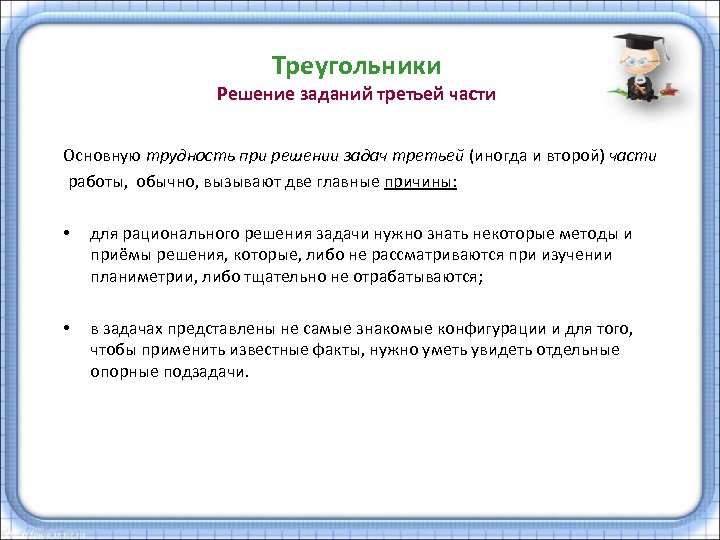 Треугольники
Решение заданий третьей части

Основную трудность при решении задач третьей (иногда и второй) части работы, обычно, вызывают две главные причины:

• для рационального решения задачи нужно знать некоторые методы и приёмы решения, которые, либо не рассматриваются при изучении планиметрии, либо тщательно не отрабатываются;

• в задачах представлены не самые знакомые конфигурации и для того, чтобы применить известные факты, нужно уметь увидеть отдельные опорные подзадачи.